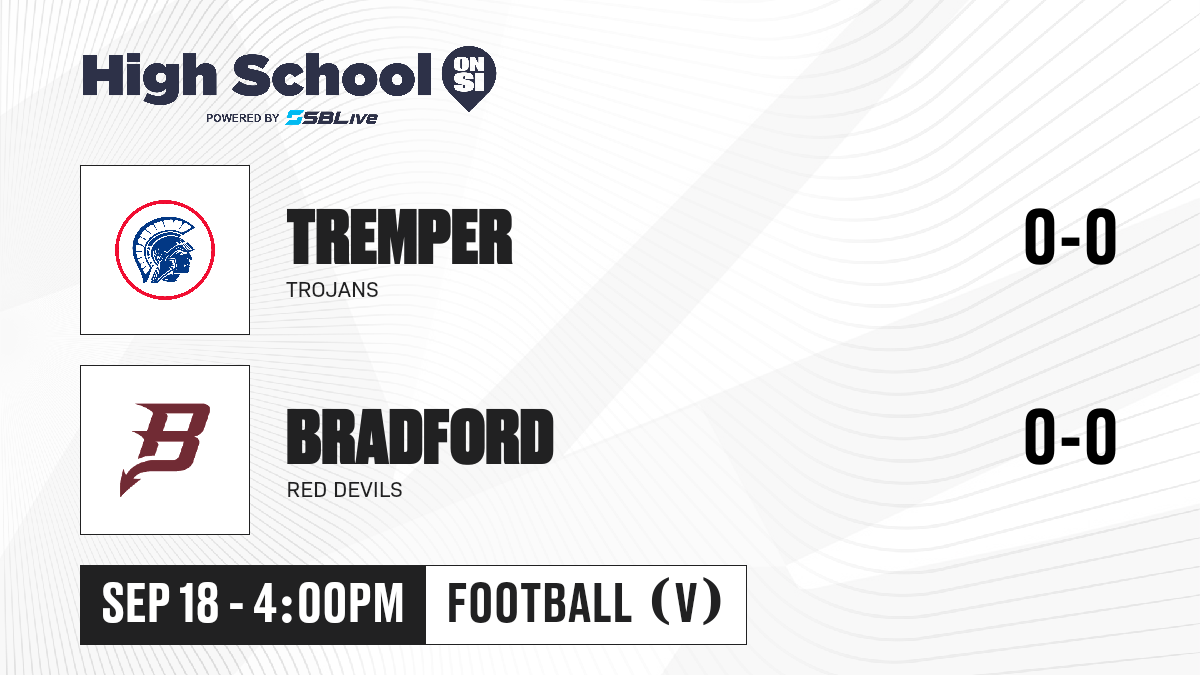 High School ON SI
POWERED BY SBLive

TREMPER
TROJANS
0-0

B
BRADFORD
RED DEVILS
0-0

SEP 18 - 4:00PM
FOOTBALL (V)